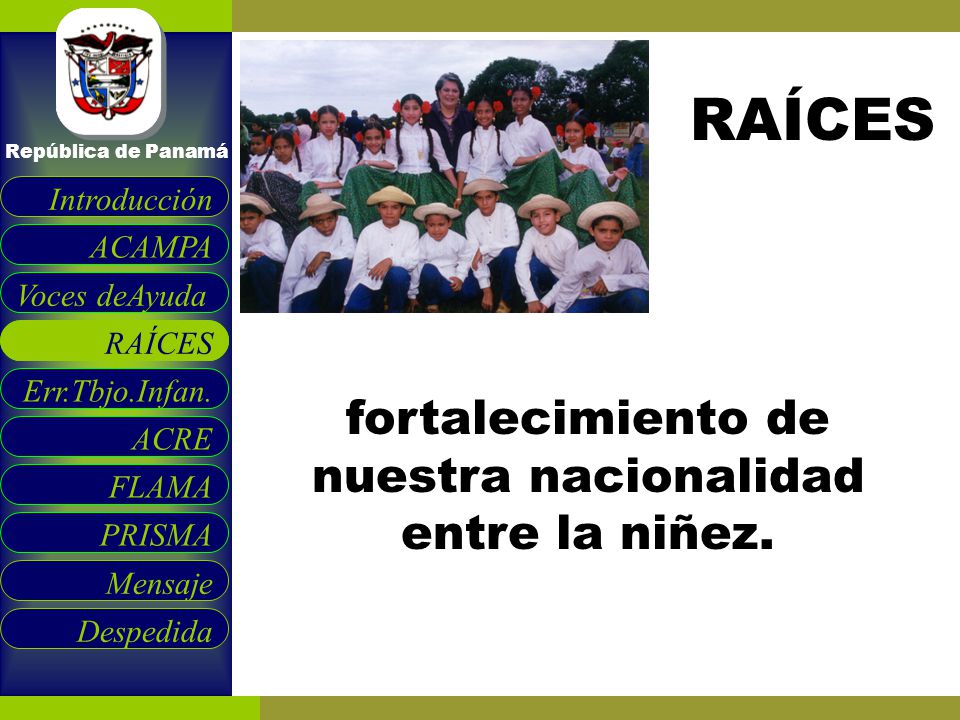 República de Panamá

Introducción
ACAMPA
Voces deAyuda
RAÍCES
Err.Tbjo.Infan.
ACRE
FLAMA
PRISMA
Mensaje
Despedida

RAÍCES

fortalecimiento de nuestra nacionalidad entre la niñez.